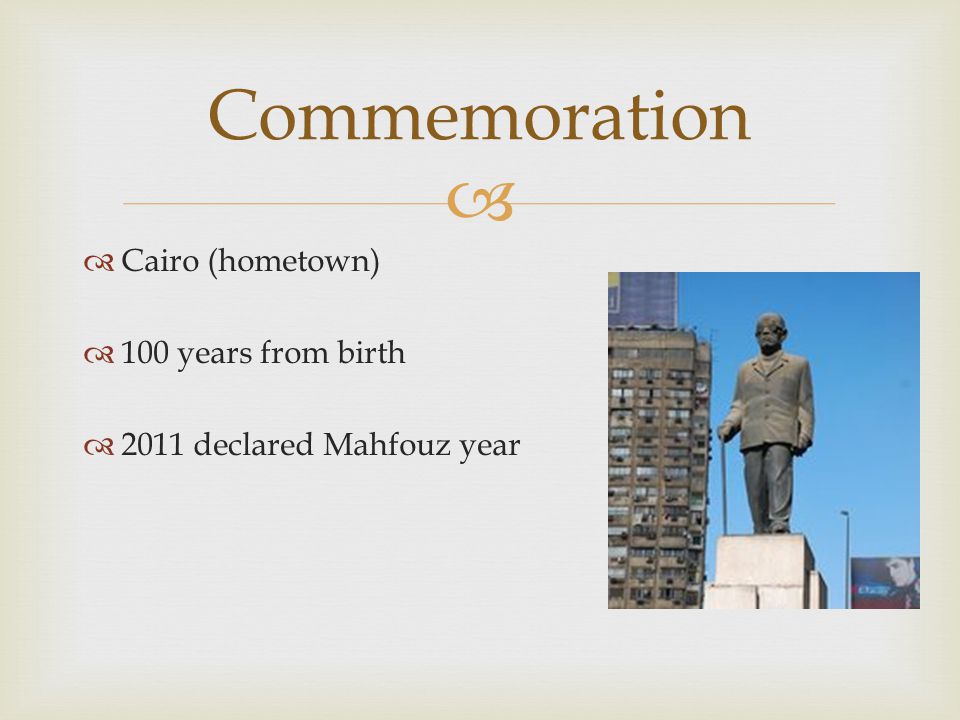 Commemoration

Cairo (hometown)

100 years from birth

2011 declared Mahfouz year